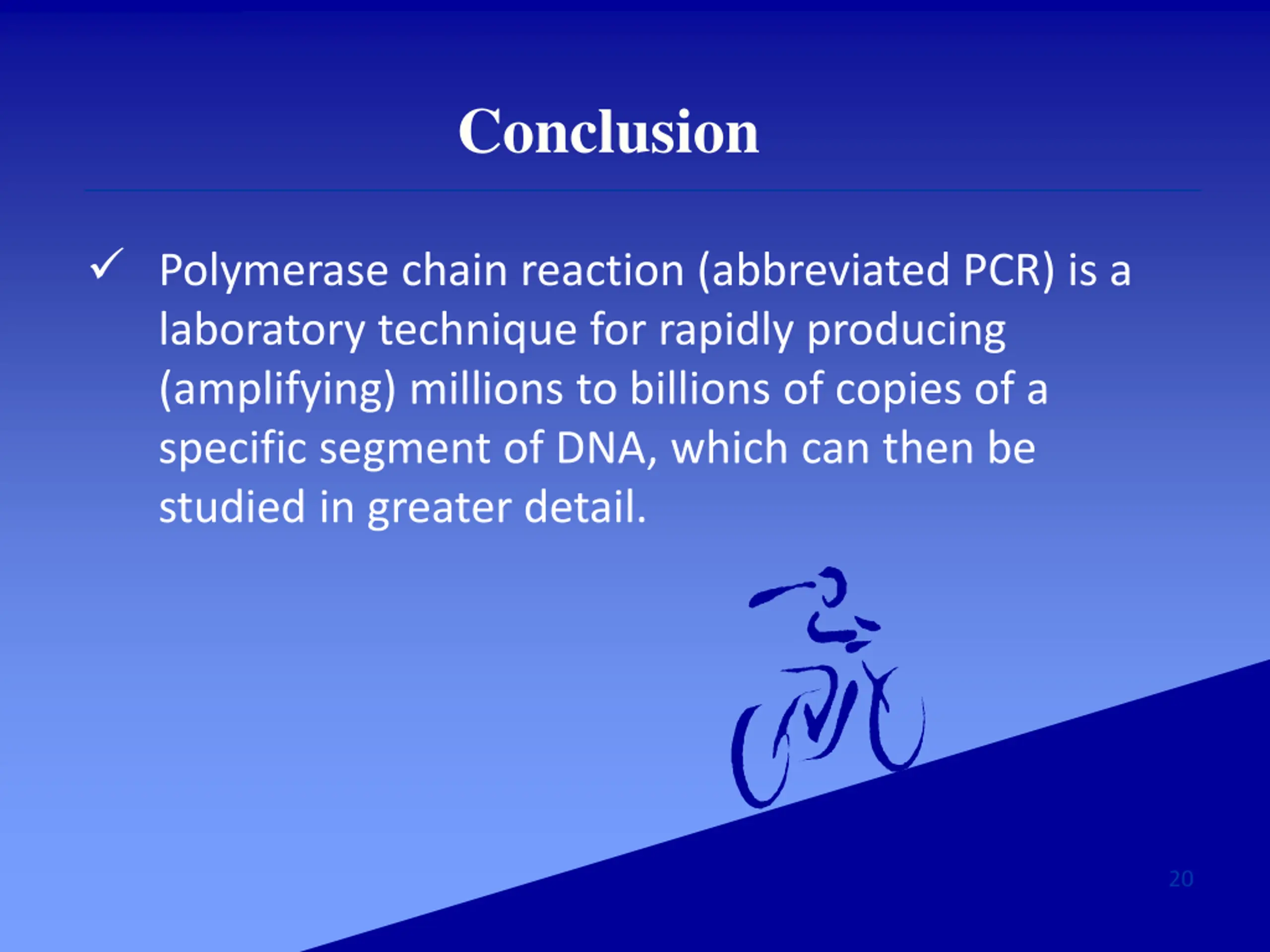 Conclusion

✓ Polymerase chain reaction (abbreviated PCR) is a laboratory technique for rapidly producing (amplifying) millions to billions of copies of a specific segment of DNA, which can then be studied in greater detail.

20